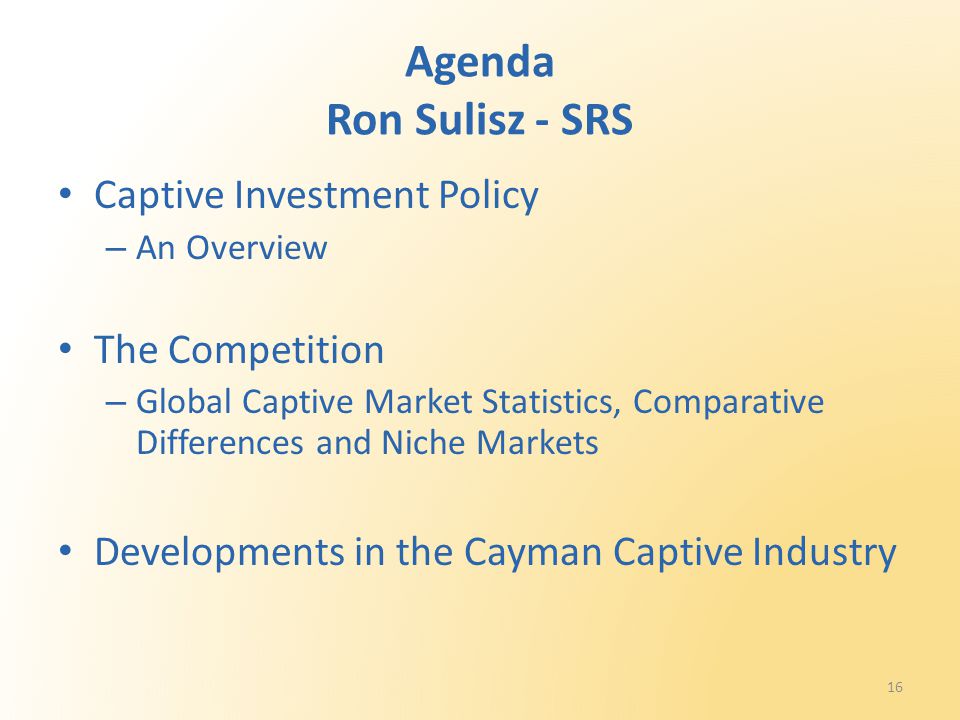 Agenda
Ron Sulisz - SRS

• Captive Investment Policy
– An Overview

• The Competition
– Global Captive Market Statistics, Comparative Differences and Niche Markets

• Developments in the Cayman Captive Industry

16